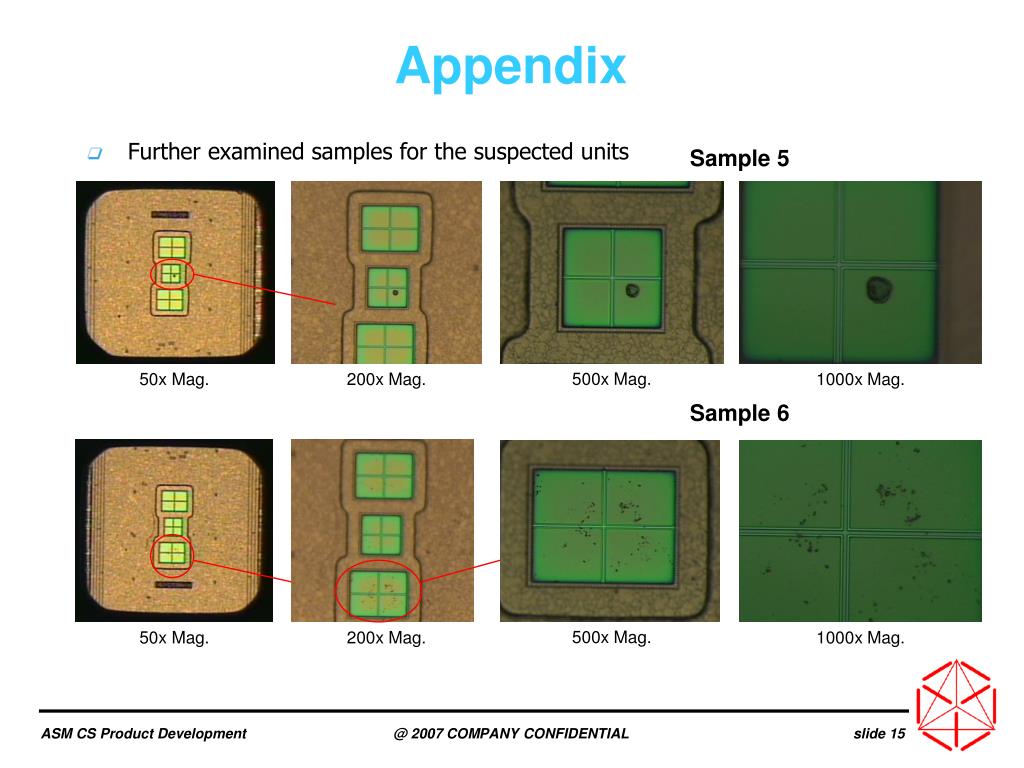 Appendix

Further examined samples for the suspected units

Sample 5

50x Mag.

200x Mag.

500x Mag.

1000x Mag.

Sample 6

50x Mag.

200x Mag.

500x Mag.

1000x Mag.

ASM CS Product Development

@ 2007 COMPANY CONFIDENTIAL

slide 15